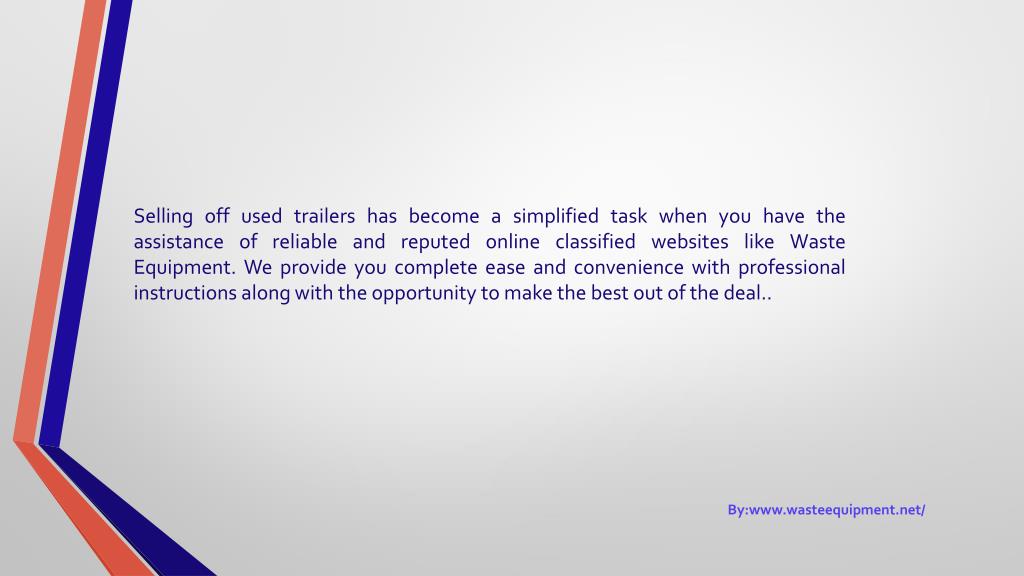 Selling off used trailers has become a simplified task when you have the assistance of reliable and reputed online classified websites like Waste Equipment. We provide you complete ease and convenience with professional instructions along with the opportunity to make the best out of the deal..

By:www.wasteequipment.net/